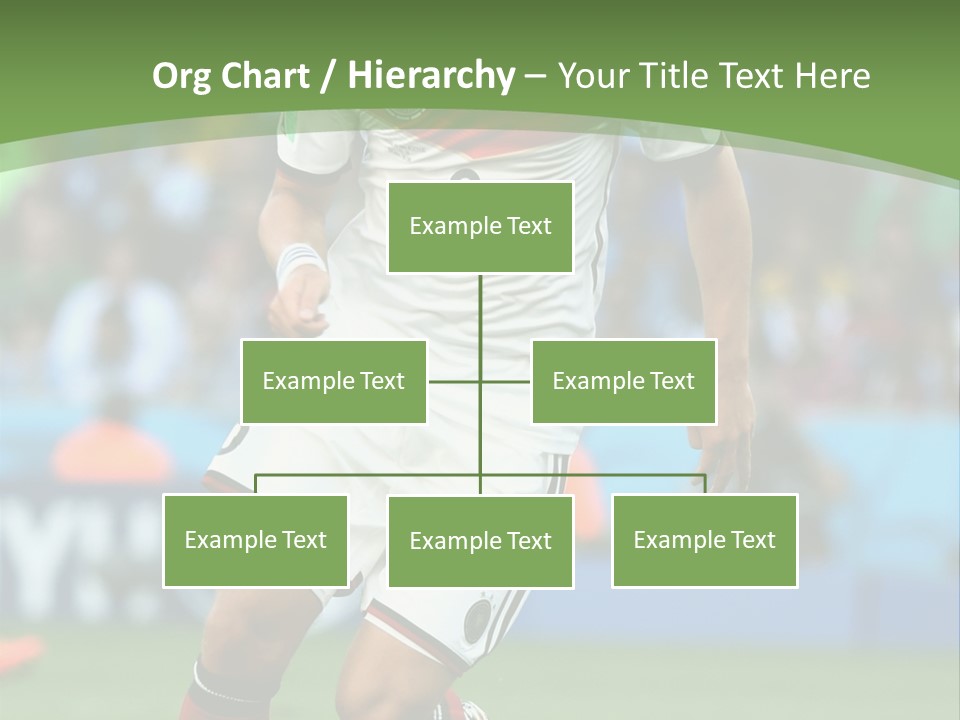 Org Chart / Hierarchy – Your Title Text Here

Example Text

Example Text

Example Text

Example Text

Example Text

Example Text